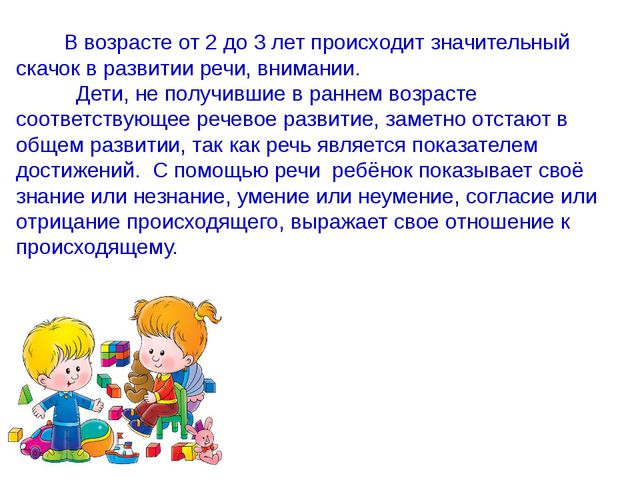 В возрасте от 2 до 3 лет происходит значительный скачок в развитии речи, внимании.

Дети, не получившие в раннем возрасте соответствующее речевое развитие, заметно отстают в общем развитии, так как речь является показателем достижений.  С помощью речи  ребёнок показывает своё знание или незнание, умение или неумение, согласие или отрицание происходящего, выражает свое отношение к происходящему.